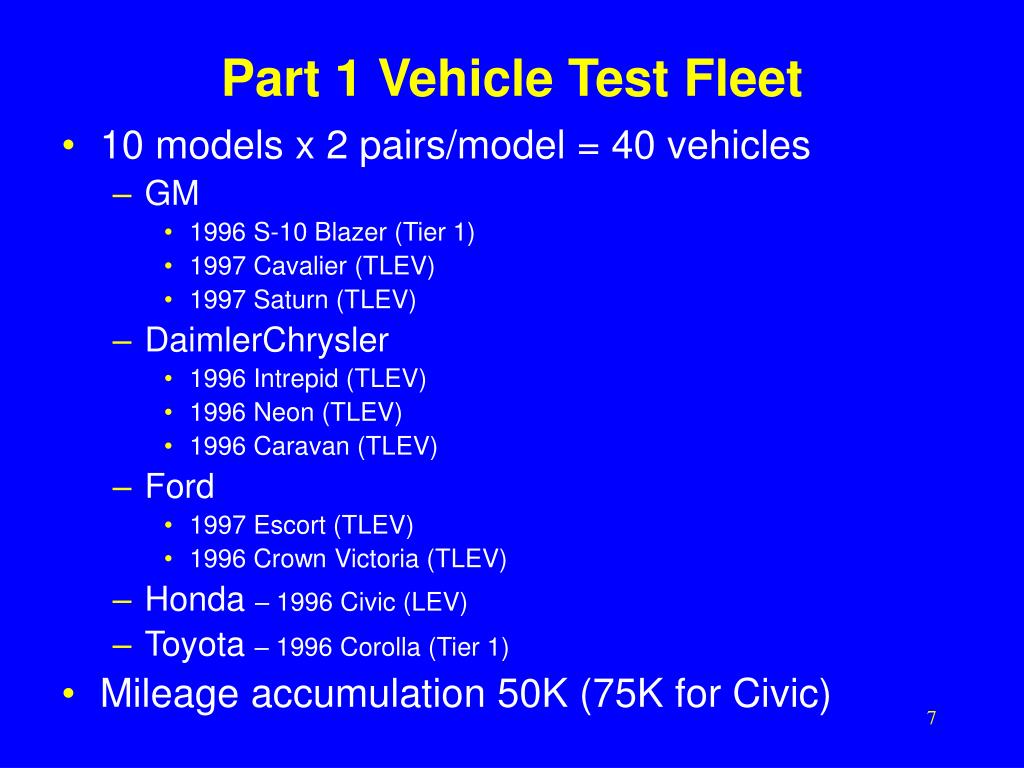 Part 1 Vehicle Test Fleet

• 10 models x 2 pairs/model = 40 vehicles
  – GM
    • 1996 S-10 Blazer (Tier 1)
    • 1997 Cavalier (TLEV)
    • 1997 Saturn (TLEV)
  – DaimlerChrysler
    • 1996 Intrepid (TLEV)
    • 1996 Neon (TLEV)
    • 1996 Caravan (TLEV)
  – Ford
    • 1997 Escort (TLEV)
    • 1996 Crown Victoria (TLEV)
  – Honda – 1996 Civic (LEV)
  – Toyota – 1996 Corolla (Tier 1)
• Mileage accumulation 50K (75K for Civic)

7